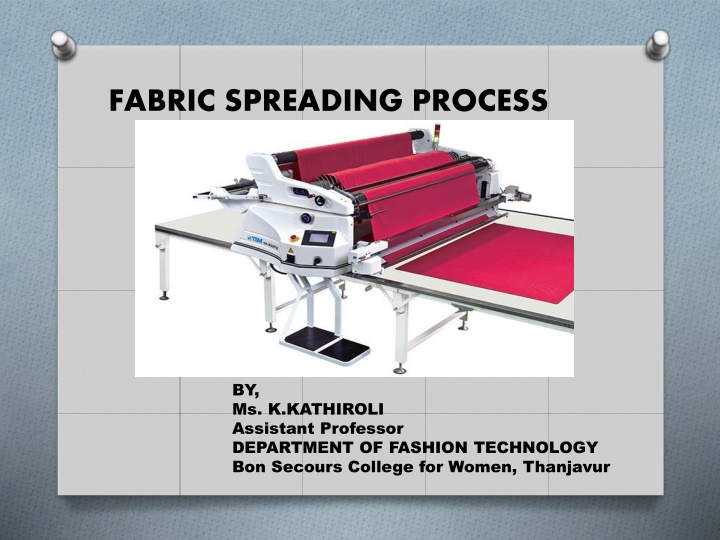 FABRIC SPREADING PROCESS

TSM

BY,
Ms. K.KATHIROLI
Assistant Professor
DEPARTMENT OF FASHION TECHNOLOGY
Bon Secours College for Women, Thanjavur